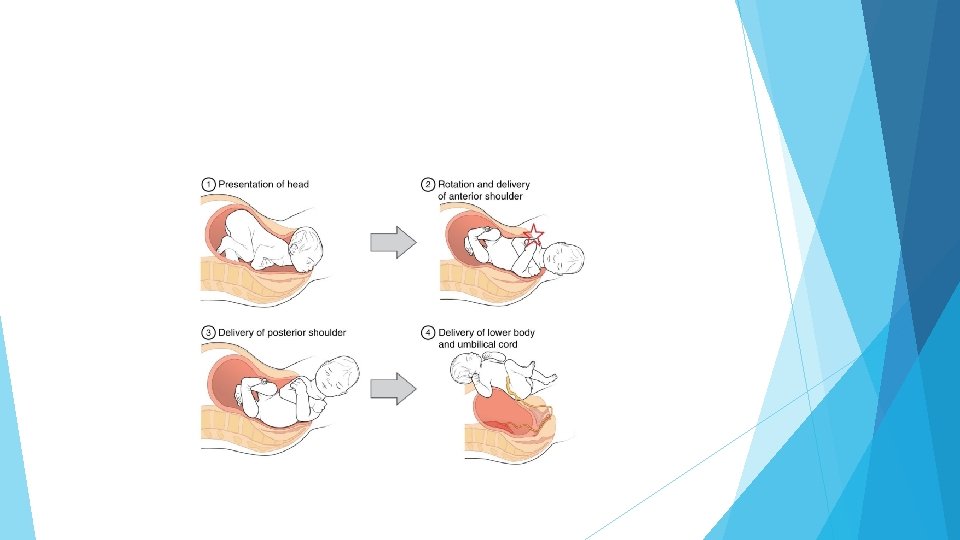 1 Presentation of head

2 Rotation and delivery of anterior shoulder

3 Delivery of posterior shoulder

4 Delivery of lower body and umbilical cord